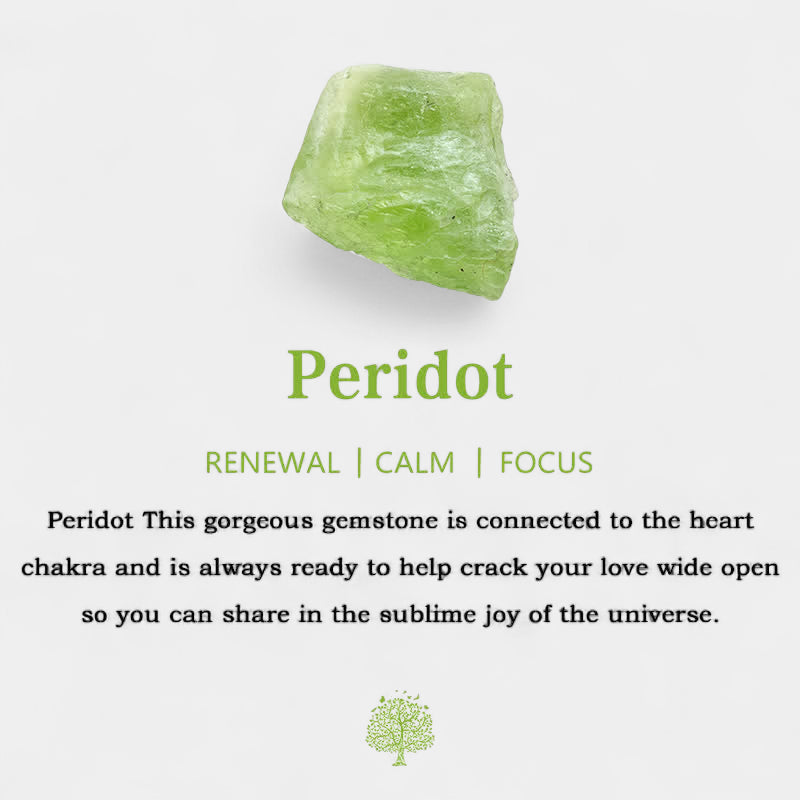 Peridot

RENEWAL | CALM | FOCUS

Peridot This gorgeous gemstone is connected to the heart chakra and is always ready to help crack your love wide open so you can share in the sublime joy of the universe.